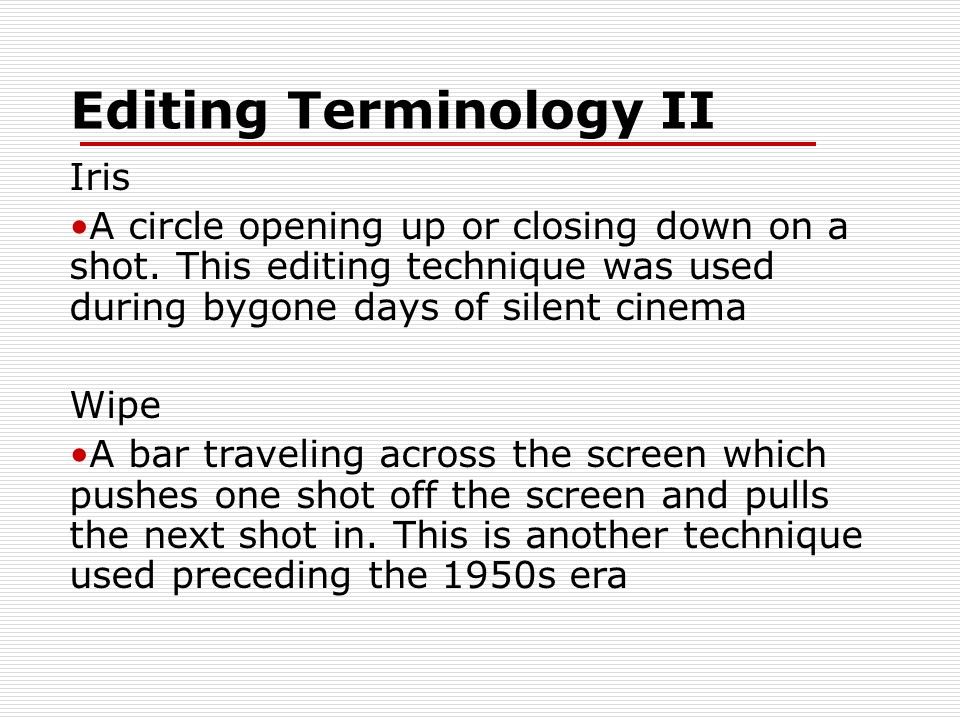 Editing Terminology II

Iris

•A circle opening up or closing down on a shot. This editing technique was used during bygone days of silent cinema

Wipe

•A bar traveling across the screen which pushes one shot off the screen and pulls the next shot in. This is another technique used preceding the 1950s era